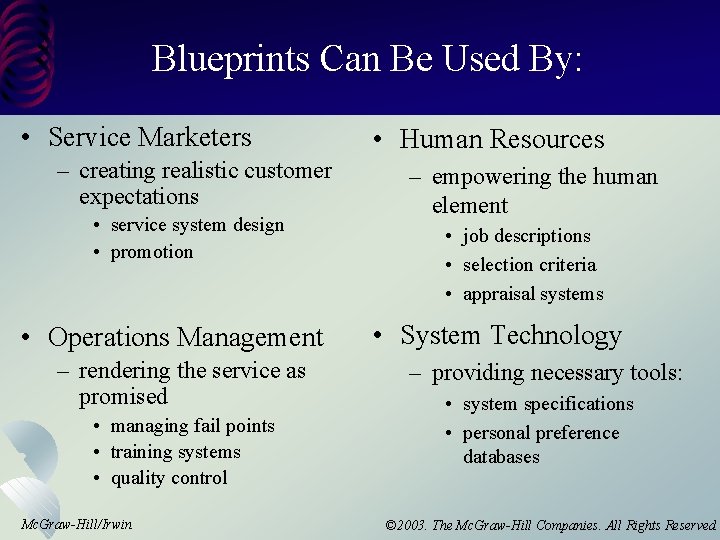 Blueprints Can Be Used By:

• Service Marketers
– creating realistic customer expectations
• service system design
• promotion

• Operations Management
– rendering the service as promised
• managing fail points
• training systems
• quality control

• Human Resources
– empowering the human element
• job descriptions
• selection criteria
• appraisal systems

• System Technology
– providing necessary tools:
• system specifications
• personal preference databases

McGraw-Hill/Irwin

©2003. The McGraw-Hill Companies. All Rights Reserved